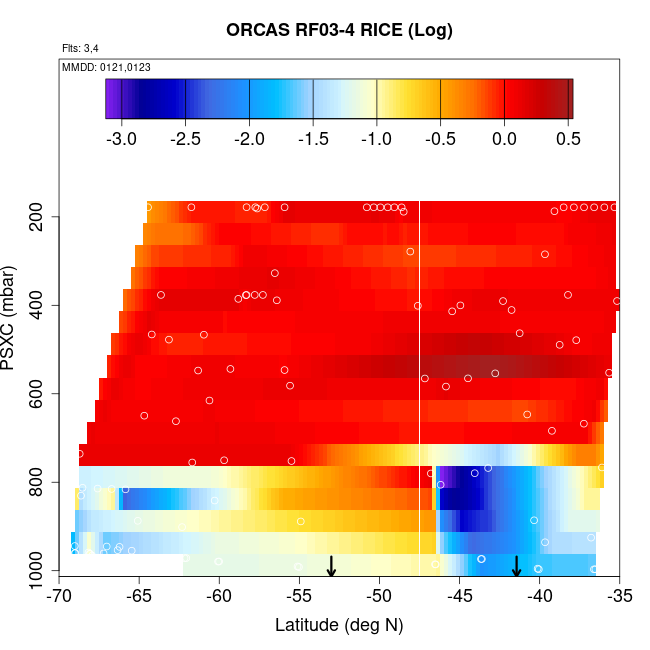 ORCAS RF03-4 RICE (Log)

Flts: 3,4

MMDD: 0121,0123

-3.0 -2.5 -2.0 -1.5 -1.0 -0.5 0.0 0.5

PSXC (mbar)

200
400
600
800
1000

-70 -65 -60 -55 -50 -45 -40 -35

Latitude (deg N)